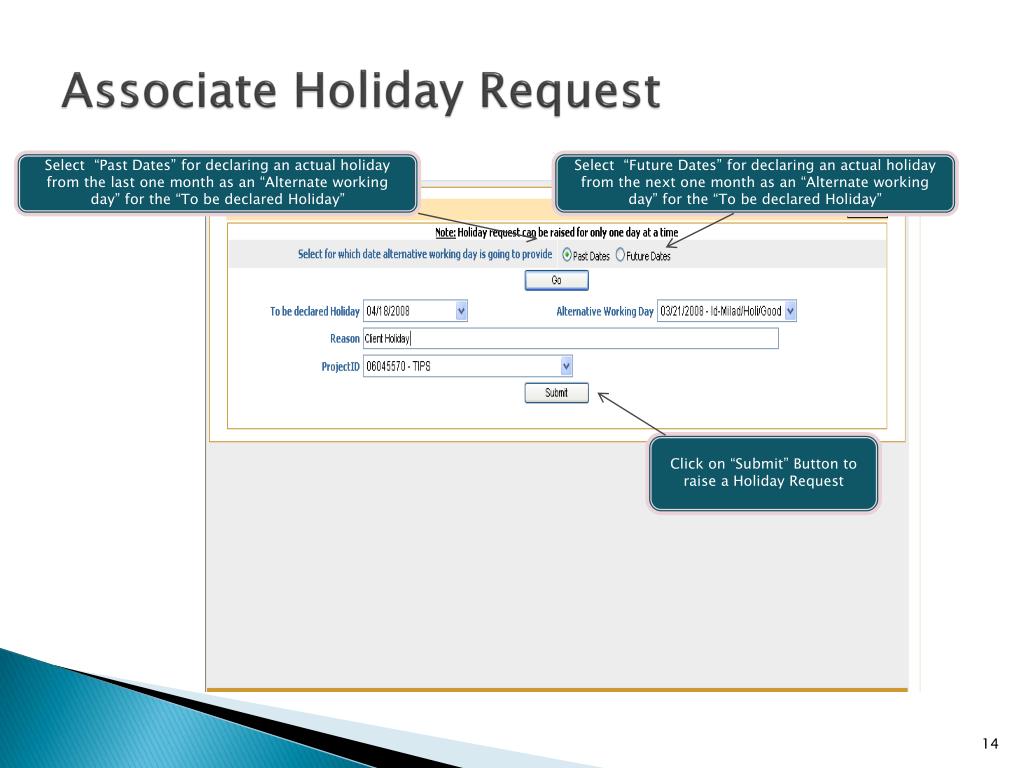 Associate Holiday Request

Select "Past Dates" for declaring an actual holiday from the last one month as an "Alternate working day" for the "To be declared Holiday"

Select "Future Dates" for declaring an actual holiday from the next one month as an "Alternate working day" for the "To be declared Holiday"

Note: Holiday request can be raised for only one day at a time

Select for which date alternative working day is going to provide
Past Dates
Future Dates

Go

To be declared Holiday 04/18/2008
Alternative Working Day 03/21/2008 - Id-Milad/Holi/Good

Reason Client Holiday

ProjectID 06045570 - TIPS

Submit

Click on "Submit" Button to raise a Holiday Request

14